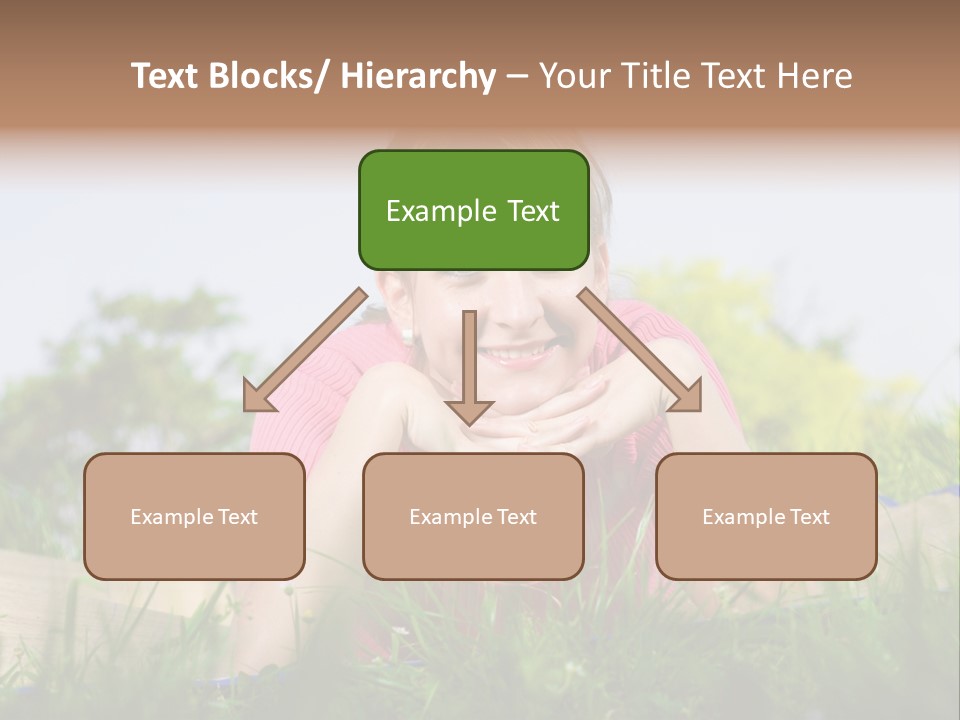 Text Blocks/ Hierarchy – Your Title Text Here

Example Text

Example Text

Example Text

Example Text